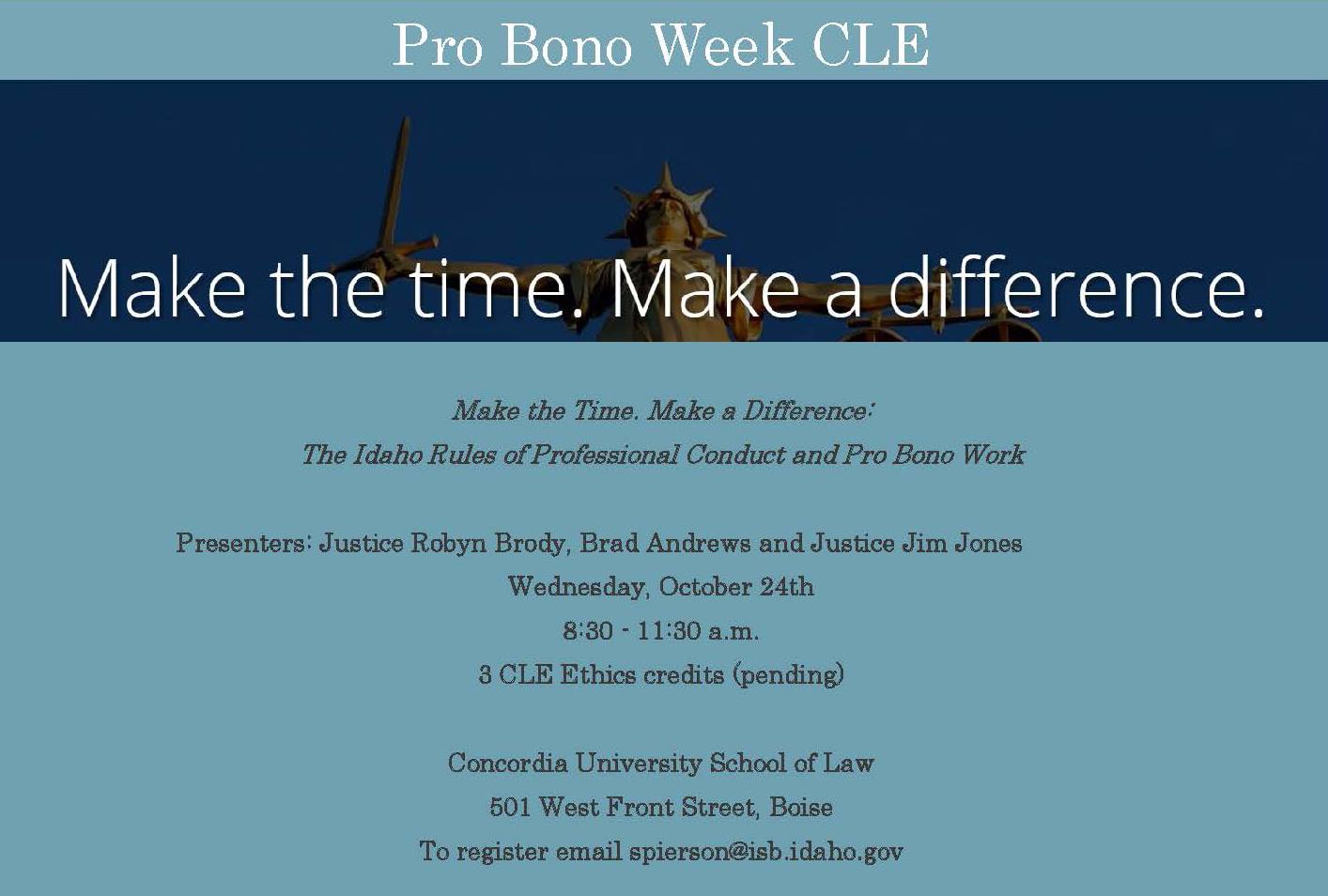 Pro Bono Week CLE

Make the time. Make a difference.

Make the Time. Make a Difference:
The Idaho Rules of Professional Conduct and Pro Bono Work

Presenters: Justice Robyn Brody, Brad Andrews and Justice Jim Jones
Wednesday, October 24th
8:30 - 11:30 a.m.
3 CLE Ethics credits (pending)

Concordia University School of Law
501 West Front Street, Boise
To register email spierson@isb.idaho.gov